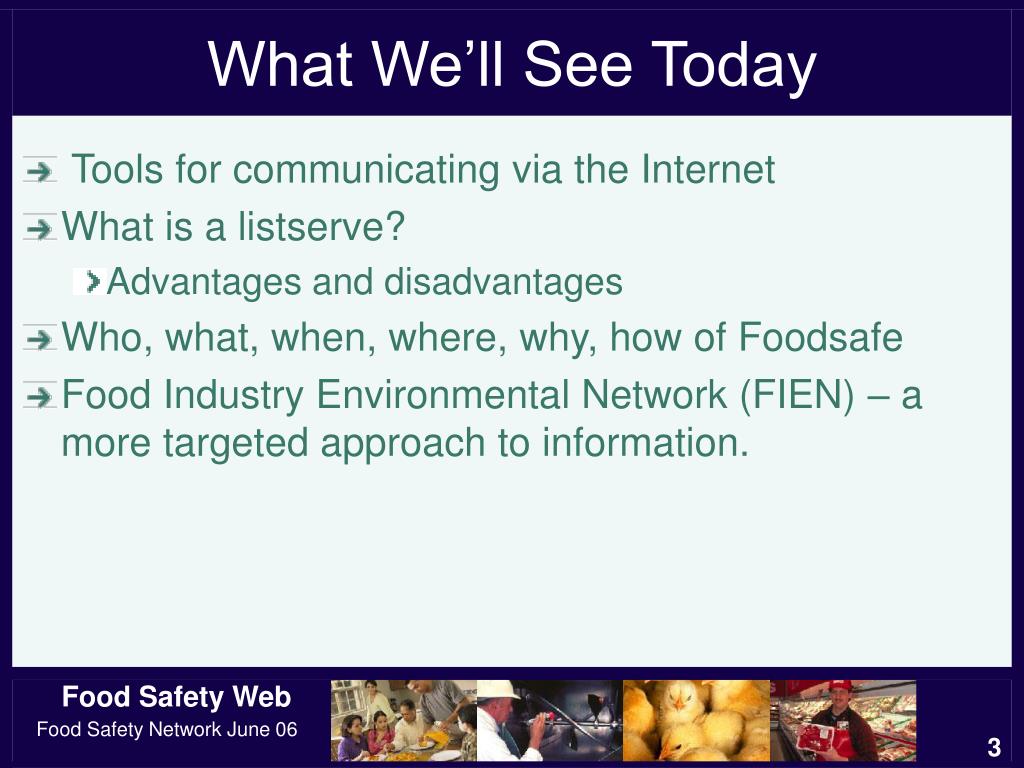 What We'll See Today

Tools for communicating via the Internet

What is a listserve?

Advantages and disadvantages

Who, what, when, where, why, how of Foodsafe

Food Industry Environmental Network (FIEN) – a more targeted approach to information.

Food Safety Web

Food Safety Network June 06

3